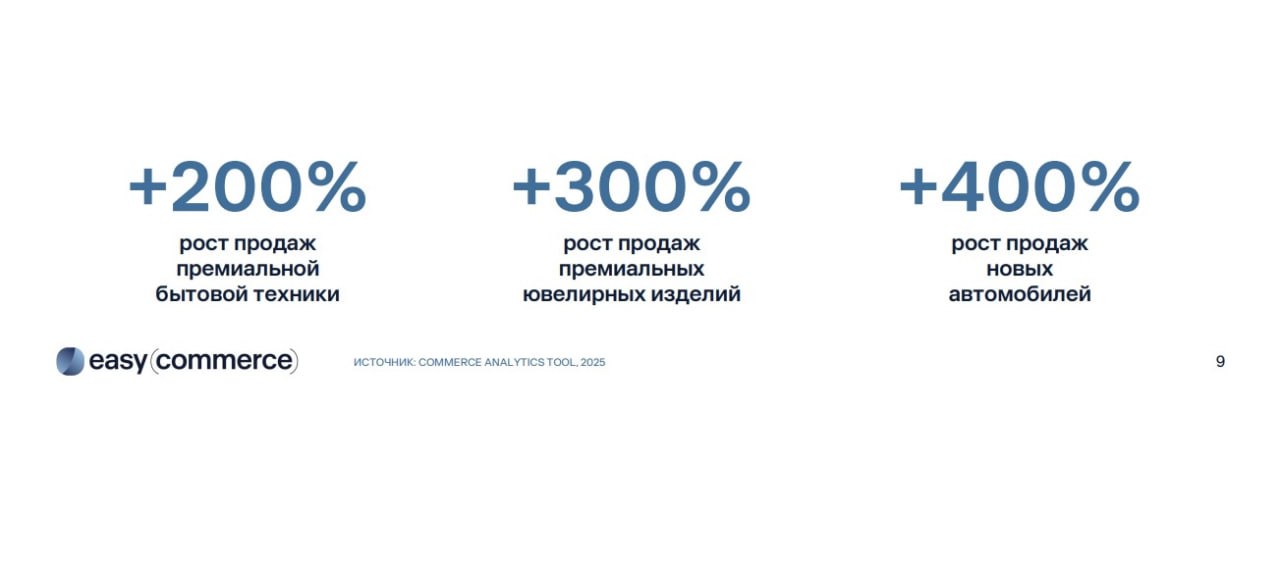 +200%
рост продаж премиальной бытовой техники

+300%
рост продаж премиальных ювелирных изделий

+400%
рост продаж новых автомобилей

easy(commerce)

ИСТОЧНИК: COMMERCE ANALYTICS TOOL, 2025

9